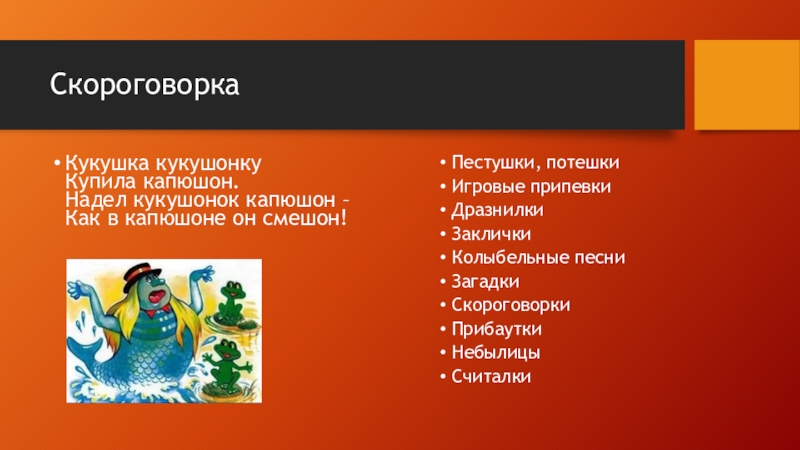 Скороговорка

• Кукушка кукушонку
Купила капюшон.
Надел кукушонок капюшон –
Как в капюшоне он смешон!

• Пестушки, потешки
• Игровые припевки
• Дразнилки
• Заклички
• Колыбельные песни
• Загадки
• Скороговорки
• Прибаутки
• Небылицы
• Считалки